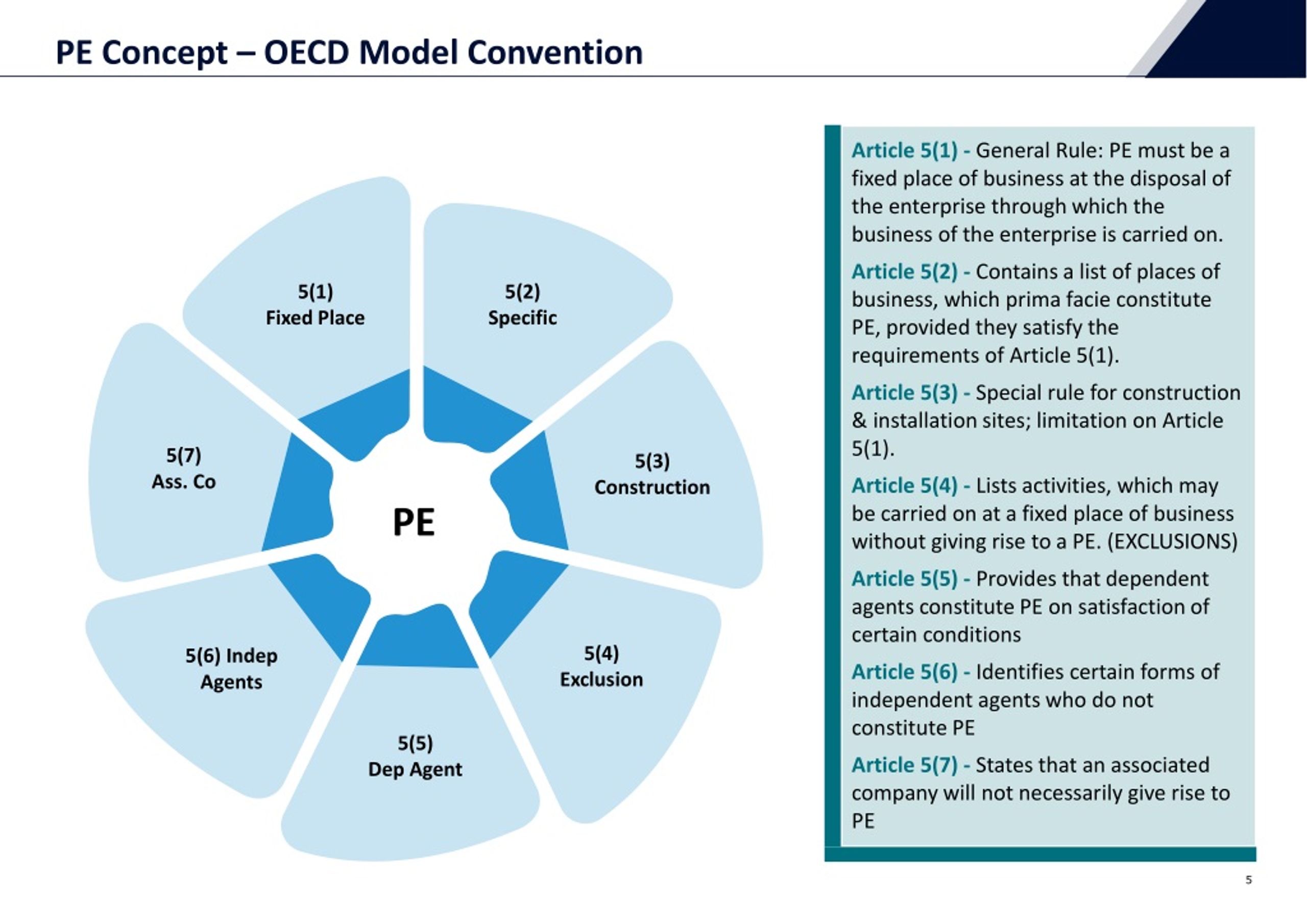 PE Concept – OECD Model Convention

5(1)
Fixed Place

5(2)
Specific

5(3)
Construction

5(4)
Exclusion

5(5)
Dep Agent

5(6) Indep
Agents

5(7)
Ass. Co

PE

Article 5(1) - General Rule: PE must be a fixed place of business at the disposal of the enterprise through which the business of the enterprise is carried on.

Article 5(2) - Contains a list of places of business, which prima facie constitute PE, provided they satisfy the requirements of Article 5(1).

Article 5(3) - Special rule for construction & installation sites; limitation on Article 5(1).

Article 5(4) - Lists activities, which may be carried on at a fixed place of business without giving rise to a PE. (EXCLUSIONS)

Article 5(5) - Provides that dependent agents constitute PE on satisfaction of certain conditions

Article 5(6) - Identifies certain forms of independent agents who do not constitute PE

Article 5(7) - States that an associated company will not necessarily give rise to PE

5